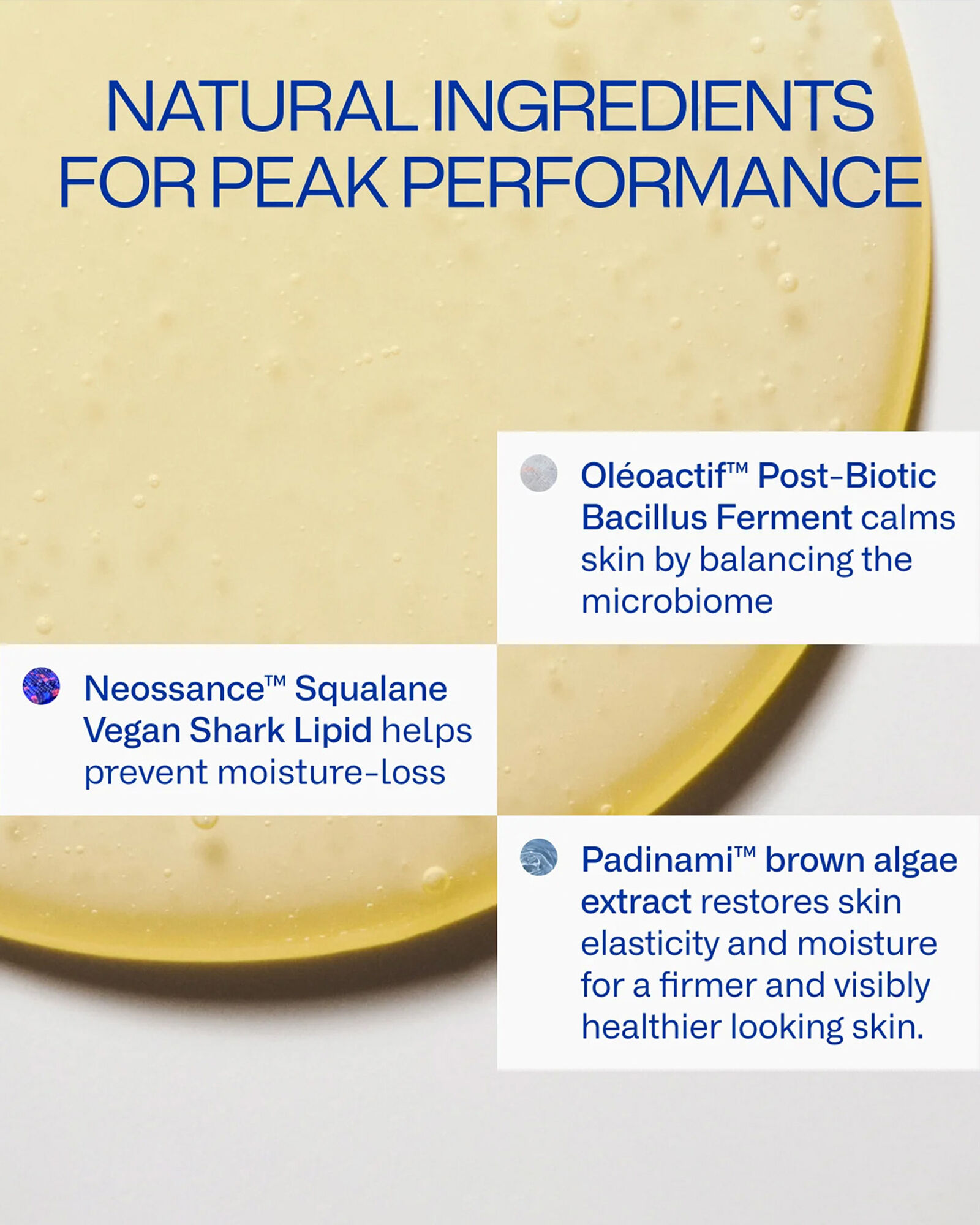 NATURAL INGREDIENTS FOR PEAK PERFORMANCE

Oléoactif™ Post-Biotic Bacillus Ferment calms skin by balancing the microbiome

Neossance™ Squalane Vegan Shark Lipid helps prevent moisture-loss

Padinami™ brown algae extract restores skin elasticity and moisture for a firmer and visibly healthier looking skin.